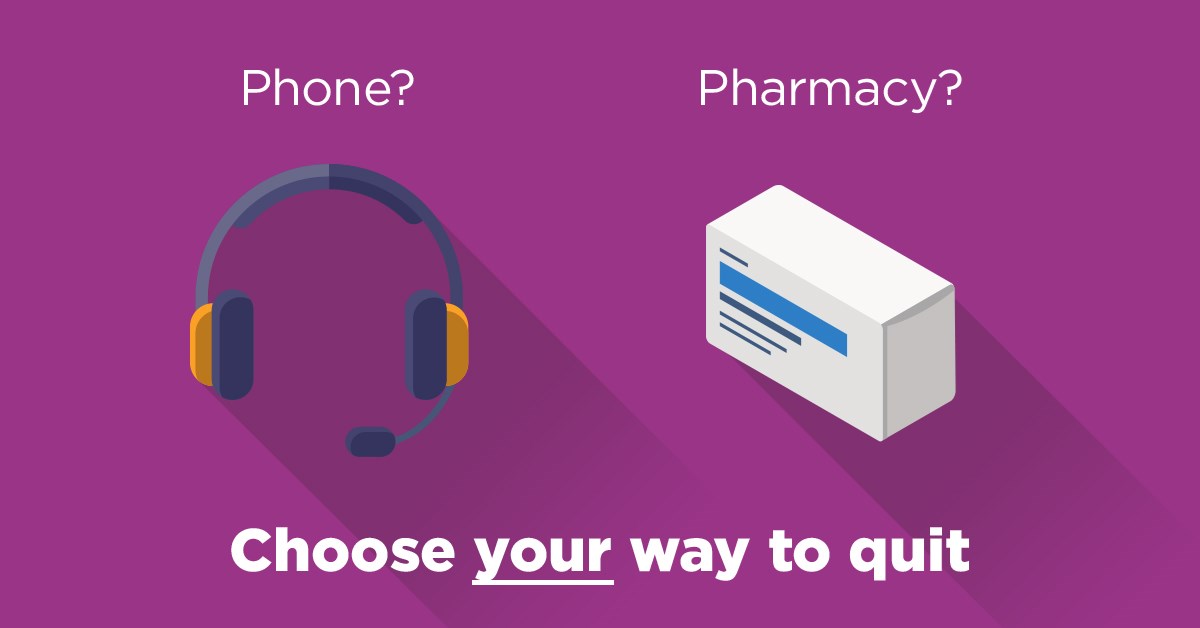 Phone?

Pharmacy?

Choose your way to quit